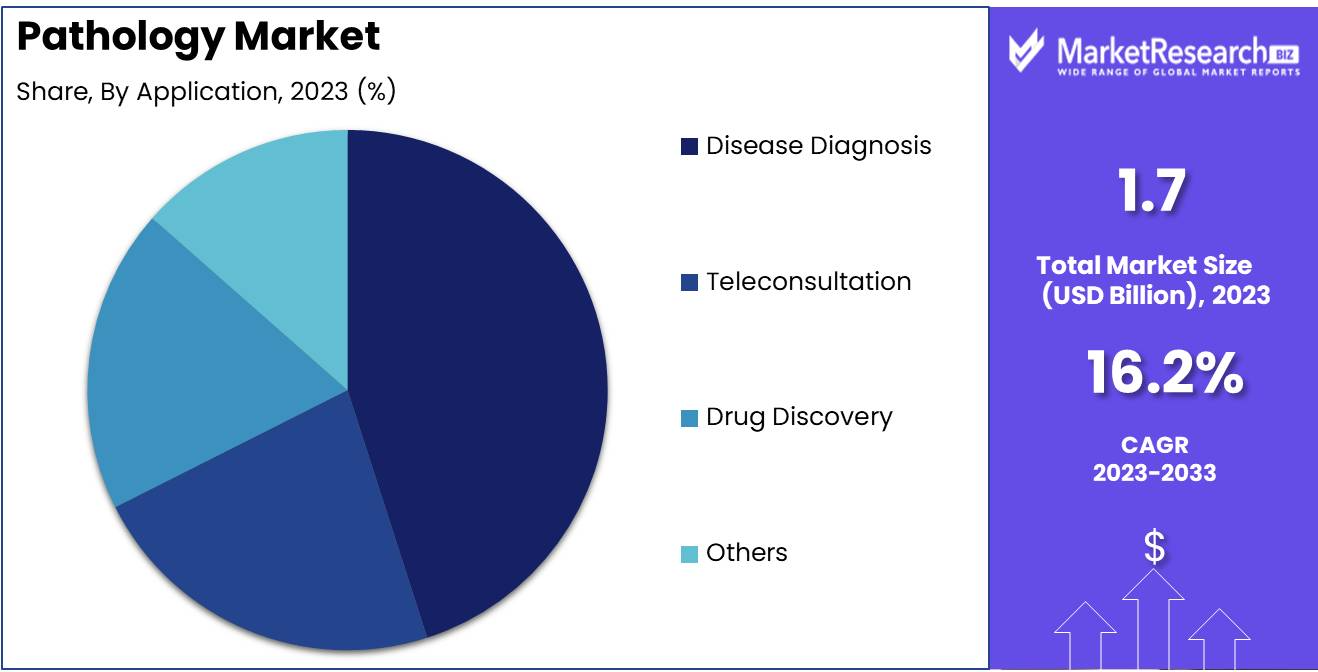 Pathology Market
Share, By Application, 2023 (%)

Disease Diagnosis
Teleconsultation
Drug Discovery
Others

MarketResearch BIZ
WIDE RANGE OF GLOBAL MARKET REPORTS

1.7
Total Market Size (USD Billion), 2023

16.2%
CAGR 2023-2033

$